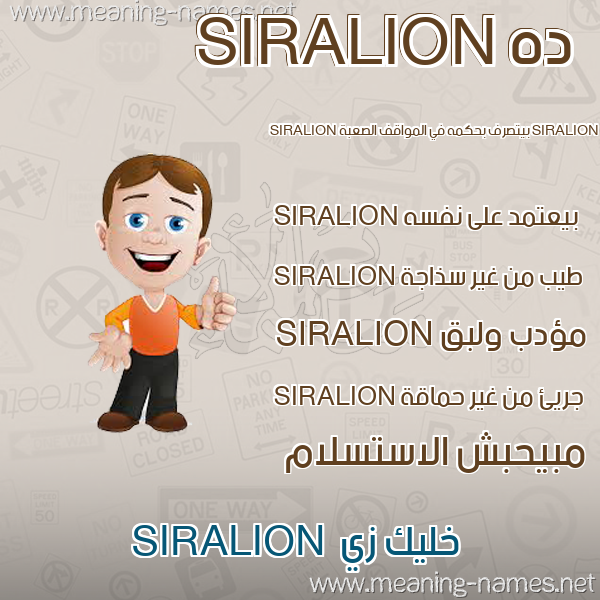 www.meaning-names.net

ده SIRALION

SIRALION بيتصرف بحكمه في المواقف الصعبة SIRALION

بيعتمد على نفسه SIRALION

طيب من غير سذاجة SIRALION

مؤدب ولبق SIRALION

جريئ من غير حماقة SIRALION

مبيحبش الاستسلام

خليك زي SIRALION

www.meaning-names.net